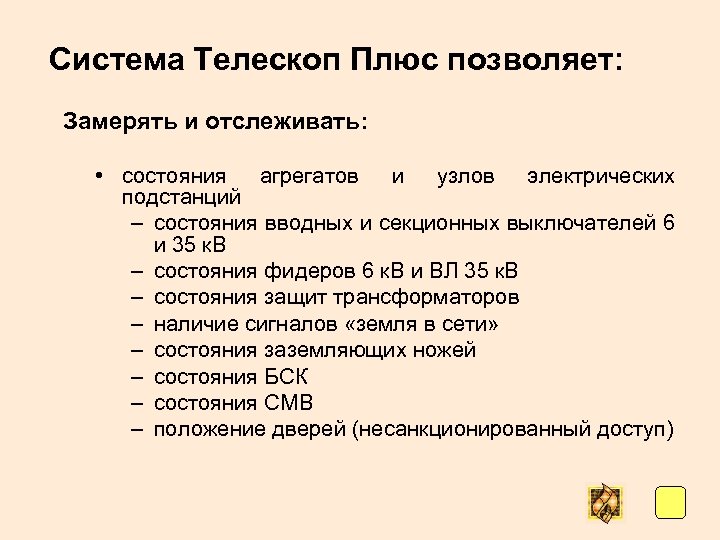 Система Телескоп Плюс позволяет:

Замерять и отслеживать:

• состояния агрегатов и узлов электрических подстанций
– состояния вводных и секционных выключателей 6 и 35 кВ
– состояния фидеров 6 кВ и ВЛ 35 кВ
– состояния защит трансформаторов
– наличие сигналов «земля в сети»
– состояния заземляющих ножей
– состояния БСК
– состояния СМВ
– положение дверей (несанкционированный доступ)